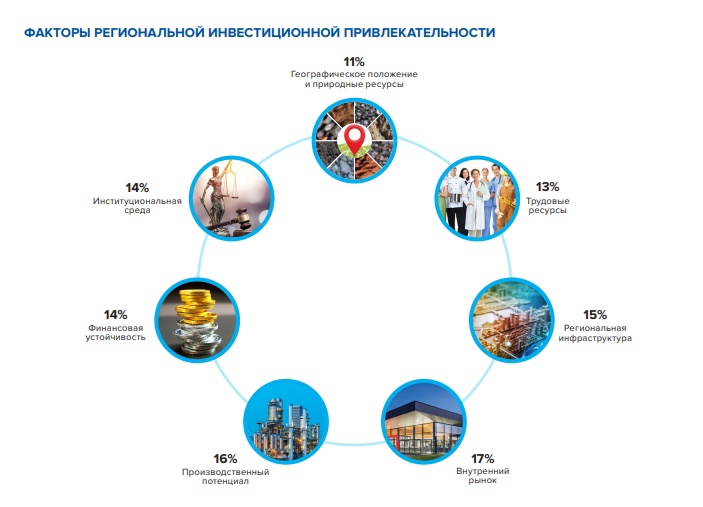 ФАКТОРЫ РЕГИОНАЛЬНОЙ ИНВЕСТИЦИОННОЙ ПРИВЛЕКАТЕЛЬНОСТИ

11%
Географическое положение и природные ресурсы

13%
Трудовые ресурсы

15%
Региональная инфраструктура

17%
Внутренний рынок

16%
Производственный потенциал

14%
Финансовая устойчивость

14%
Институциональная среда